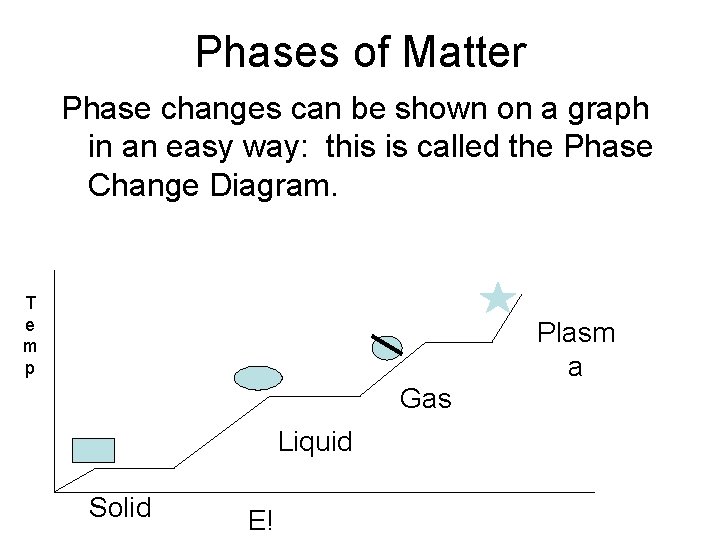 Phases of Matter

Phase changes can be shown on a graph in an easy way: this is called the Phase Change Diagram.

T
e
m
p

Plasm
a

Gas

Liquid

Solid

E!